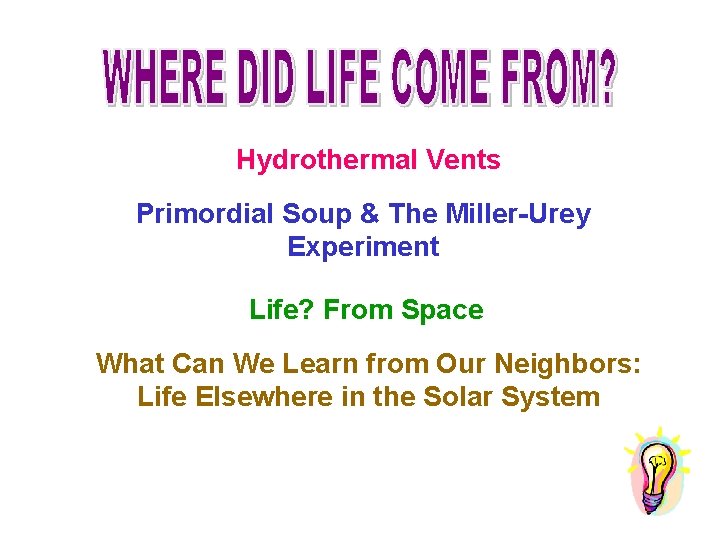 WHERE DID LIFE COME FROM?

Hydrothermal Vents

Primordial Soup & The Miller-Urey Experiment

Life? From Space

What Can We Learn from Our Neighbors: Life Elsewhere in the Solar System